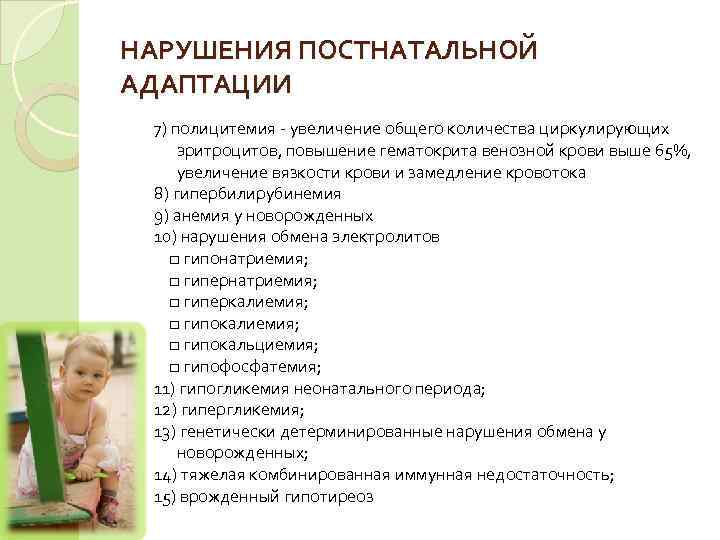 НАРУШЕНИЯ ПОСТНАТАЛЬНОЙ АДАПТАЦИИ

7) полицитемия - увеличение общего количества циркулирующих эритроцитов, повышение гематокрита венозной крови выше 65%, увеличение вязкости крови и замедление кровотока
8) гипербилирубинемия
9) анемия у новорожденных
10) нарушения обмена электролитов
□ гипонатриемия;
□ гипернатриемия;
□ гиперкалиемия;
□ гипокалиемия;
□ гипокальциемия;
□ гипофосфатемия;
11) гипогликемия неонатального периода;
12) гипергликемия;
13) генетически детерминированные нарушения обмена у новорожденных;
14) тяжелая комбинированная иммунная недостаточность;
15) врожденный гипотиреоз